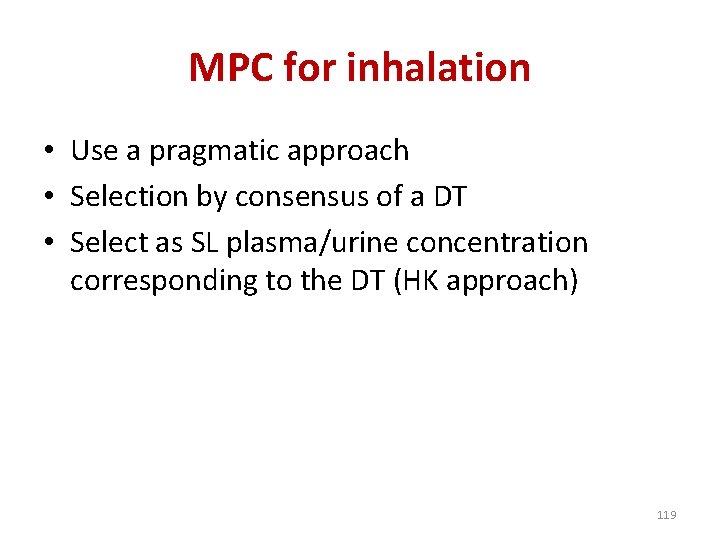 MPC for inhalation

• Use a pragmatic approach
• Selection by consensus of a DT
• Select as SL plasma/urine concentration corresponding to the DT (HK approach)

119